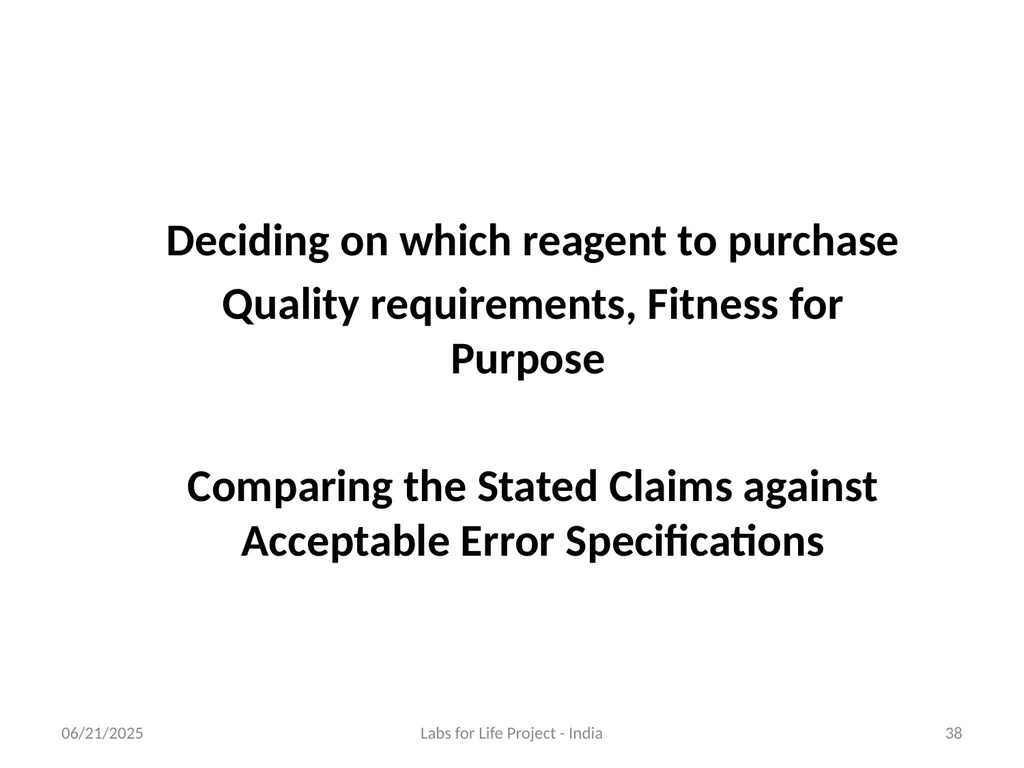 Deciding on which reagent to purchase

Quality requirements, Fitness for Purpose

Comparing the Stated Claims against Acceptable Error Specifications

06/21/2025

Labs for Life Project - India

38